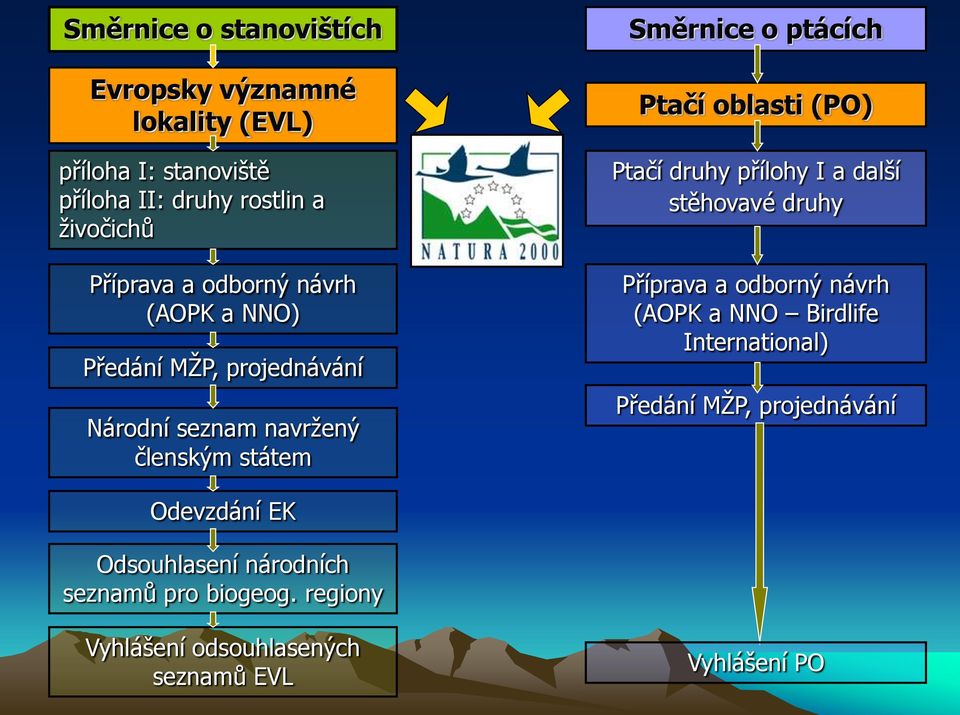 Směrnice o stanovištích

Evropsky významné lokality (EVL)

příloha I: stanoviště
příloha II: druhy rostlin a živočichů

Příprava a odborný návrh (AOPK a NNO)

Předání MŽP, projednávání

Národní seznam navržený členským státem

Odevzdání EK

Odsouhlasení národních seznamů pro biogeog. regiony

Vyhlášení odsouhlasených seznamů EVL

NATURA 2000

Směrnice o ptácích

Ptačí oblasti (PO)

Ptačí druhy přílohy I a další stěhovavé druhy

Příprava a odborný návrh (AOPK a NNO – Birdlife International)

Předání MŽP, projednávání

Vyhlášení PO